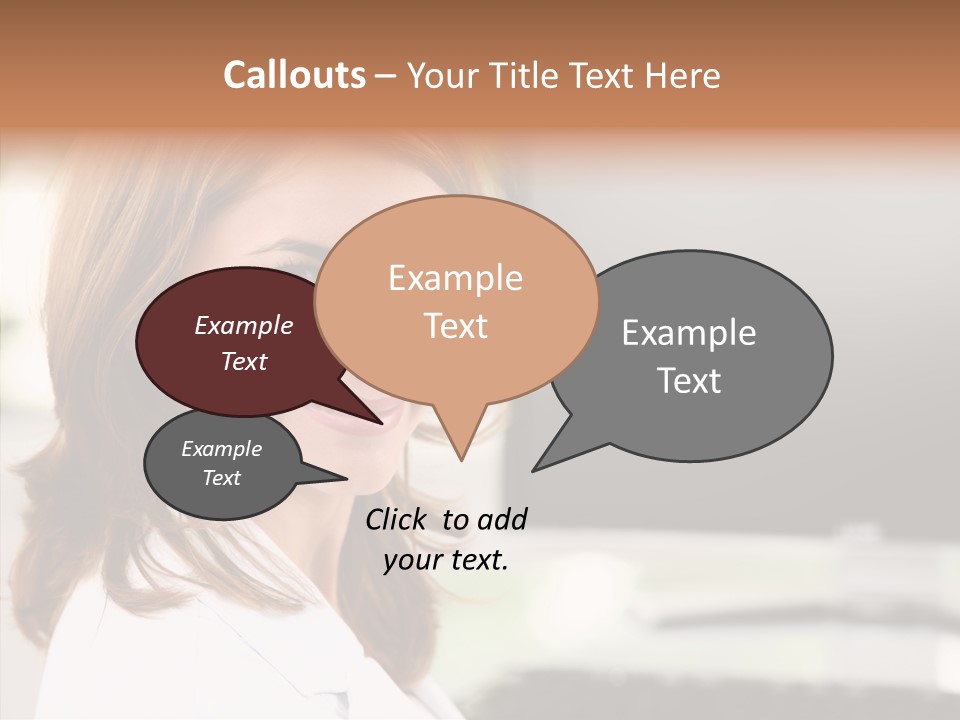 Callouts – Your Title Text Here

Example Text

Example Text

Example Text

Example Text

Click to add your text.